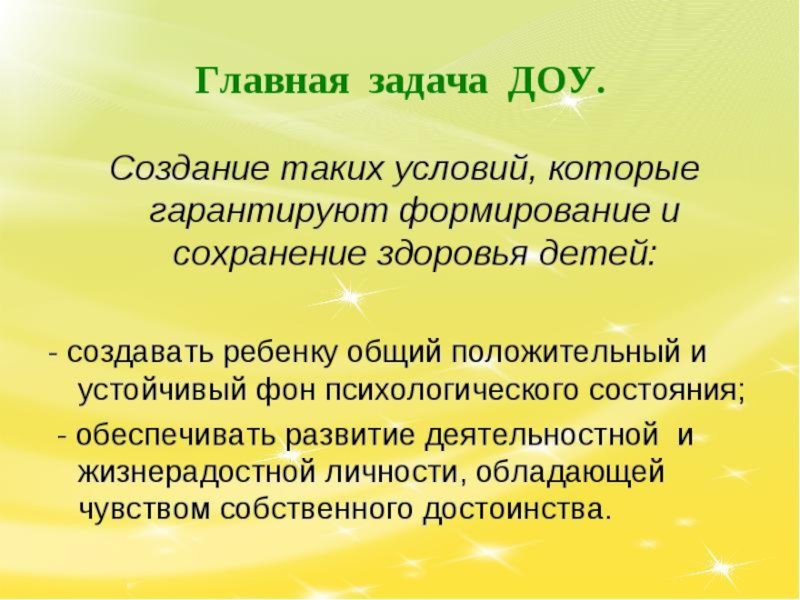 Главная задача ДОУ.

Создание таких условий, которые гарантируют формирование и сохранение здоровья детей:

- создавать ребенку общий положительный и устойчивый фон психологического состояния;

- обеспечивать развитие деятельностной и жизнерадостной личности, обладающей чувством собственного достоинства.